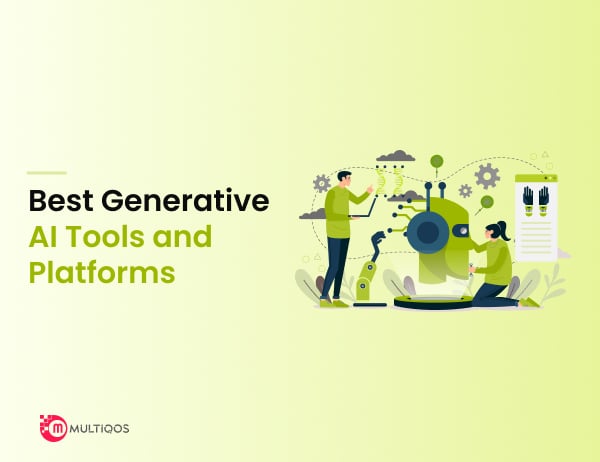 Best Generative AI Tools and Platforms

MULTIQOS